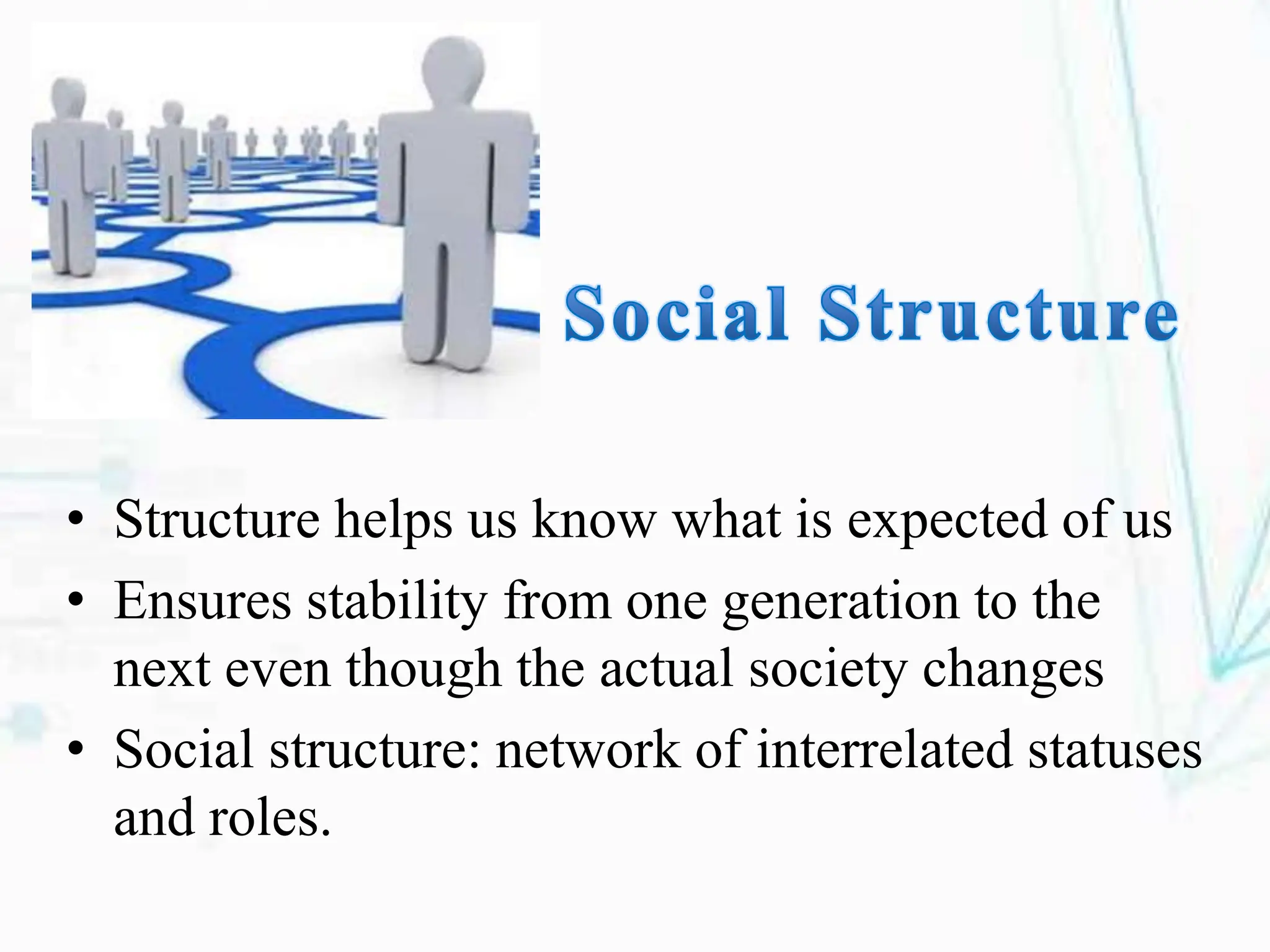 Social Structure

• Structure helps us know what is expected of us
• Ensures stability from one generation to the next even though the actual society changes
• Social structure: network of interrelated statuses and roles.